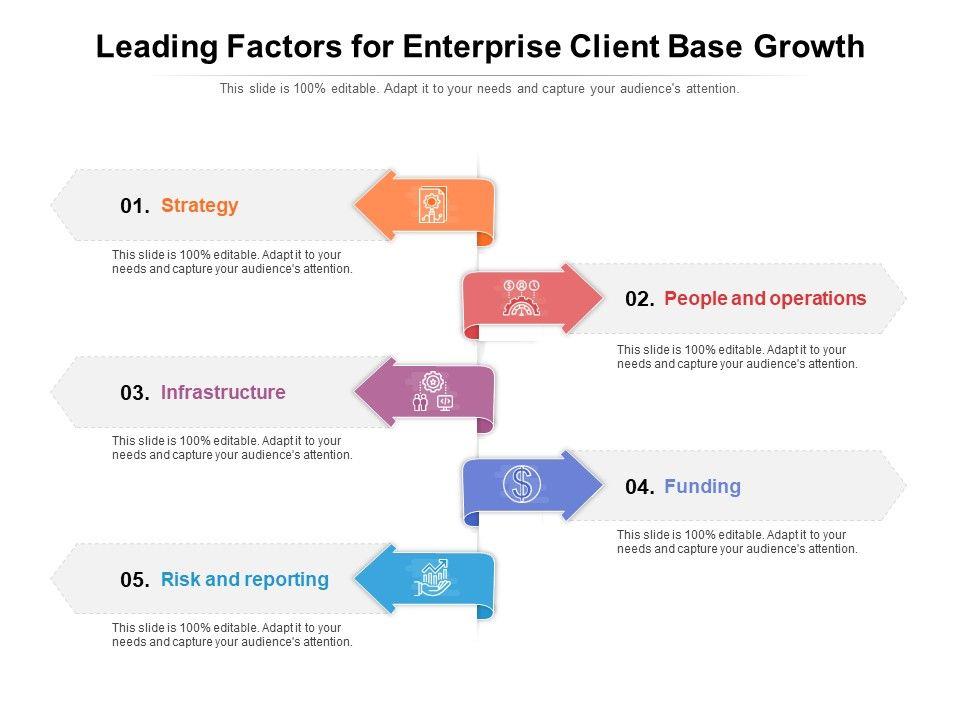 Leading Factors for Enterprise Client Base Growth

This slide is 100% editable. Adapt it to your needs and capture your audience's attention.

01. Strategy

This slide is 100% editable. Adapt it to your needs and capture your audience's attention.

02. People and operations

This slide is 100% editable. Adapt it to your needs and capture your audience's attention.

03. Infrastructure

This slide is 100% editable. Adapt it to your needs and capture your audience's attention.

04. Funding

This slide is 100% editable. Adapt it to your needs and capture your audience's attention.

05. Risk and reporting

This slide is 100% editable. Adapt it to your needs and capture your audience's attention.